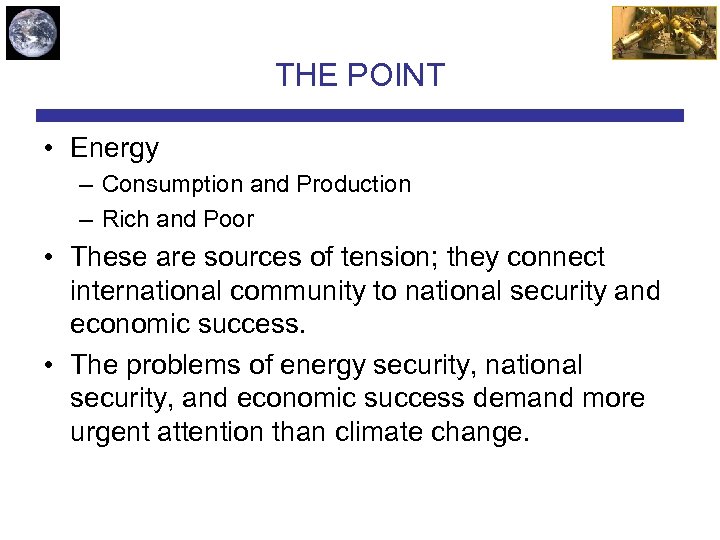 THE POINT

• Energy
– Consumption and Production
– Rich and Poor

• These are sources of tension; they connect international community to national security and economic success.

• The problems of energy security, national security, and economic success demand more urgent attention than climate change.